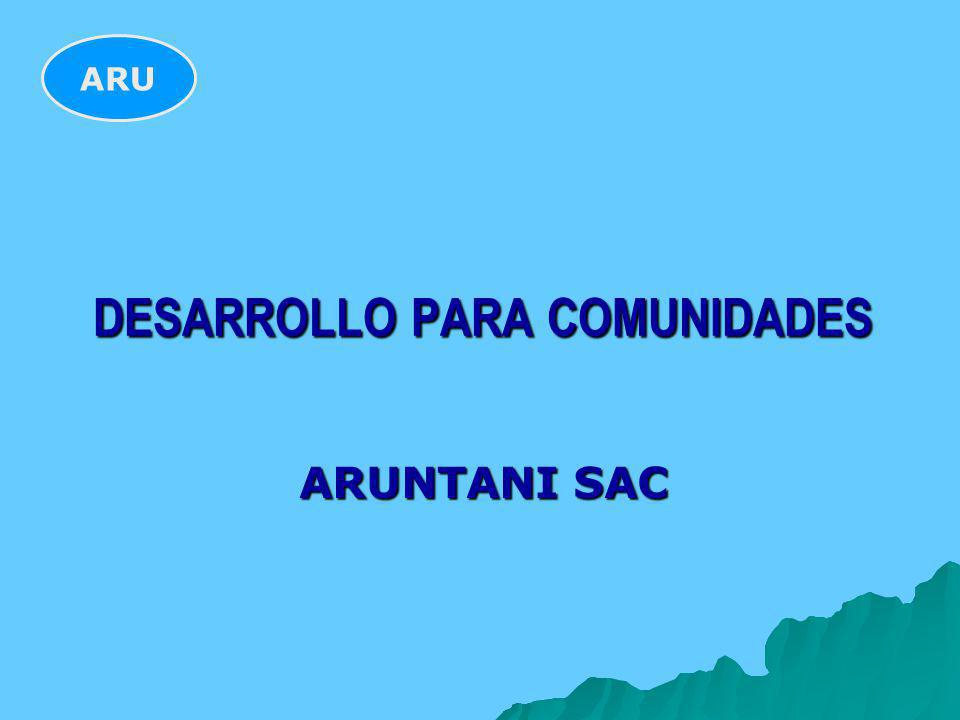 ARU

DESARROLLO PARA COMUNIDADES

ARUNTANI SAC